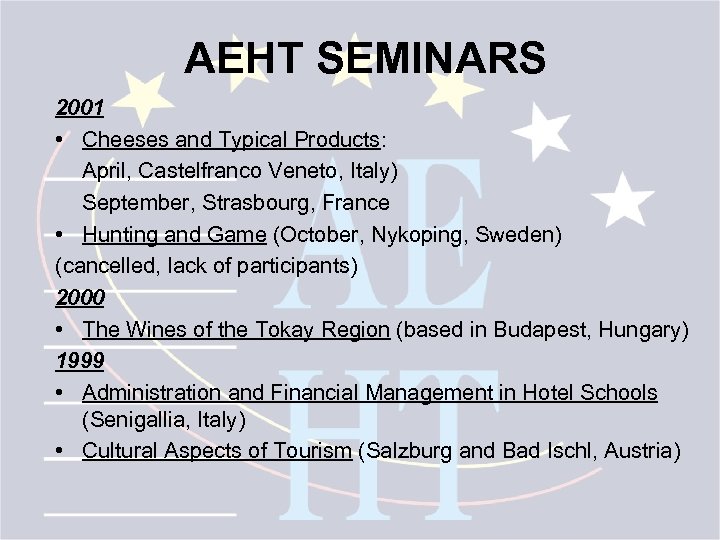 AEHT SEMINARS

2001

• Cheeses and Typical Products:
April, Castelfranco Veneto, Italy)
September, Strasbourg, France

• Hunting and Game (October, Nykoping, Sweden)
(cancelled, lack of participants)

2000

• The Wines of the Tokay Region (based in Budapest, Hungary)

1999

• Administration and Financial Management in Hotel Schools (Senigallia, Italy)

• Cultural Aspects of Tourism (Salzburg and Bad Ischl, Austria)

AE
HT